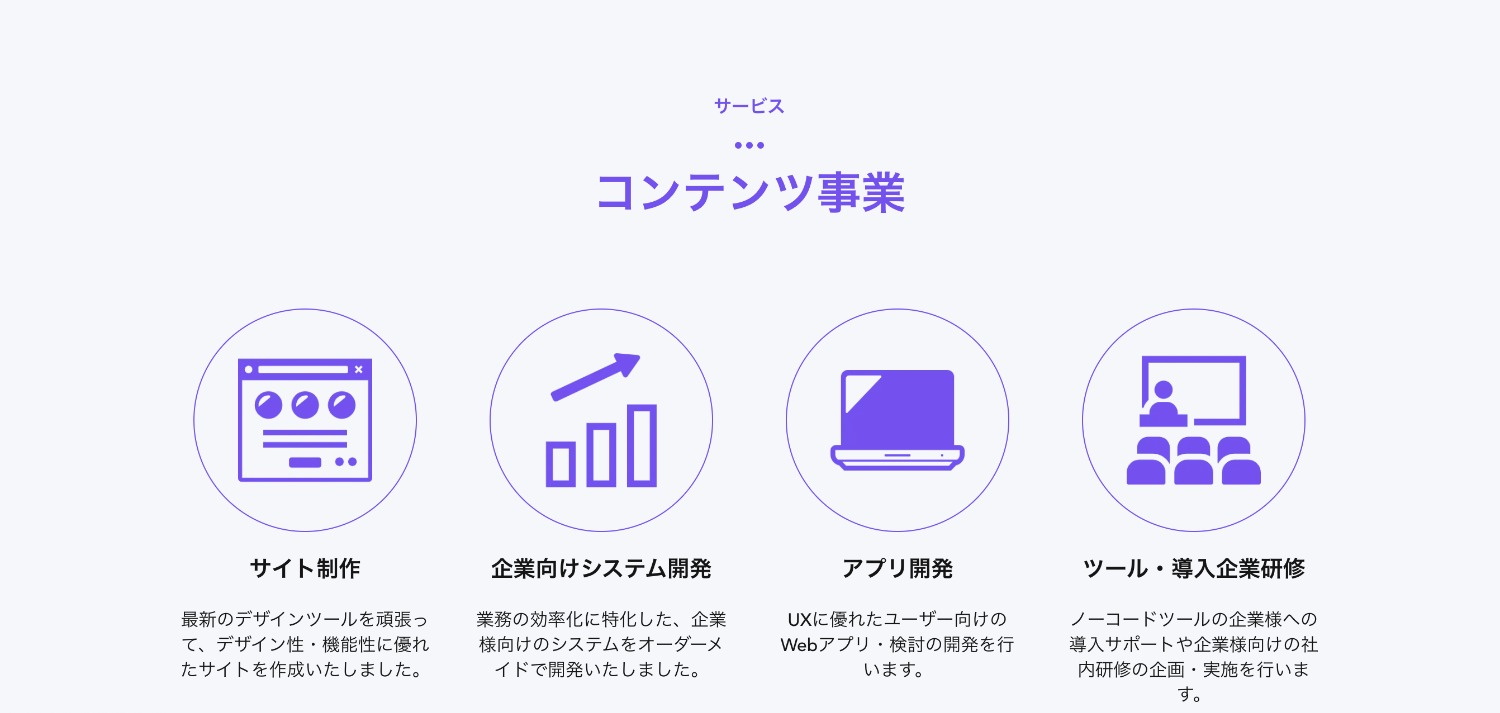 サービス

コンテンツ事業

サイト制作

最新のデザインツールを頑張って、デザイン性・機能性に優れたサイトを作成いたしました。

企業向けシステム開発

業務の効率化に特化した、企業様向けのシステムをオーダーメイドで開発いたしました。

アプリ開発

UXに優れたユーザー向けのWebアプリ・検討の開発を行います。

ツール・導入企業研修

ノーコードツールの企業様への導入サポートや企業様向けの社内研修の企画・実施を行います。